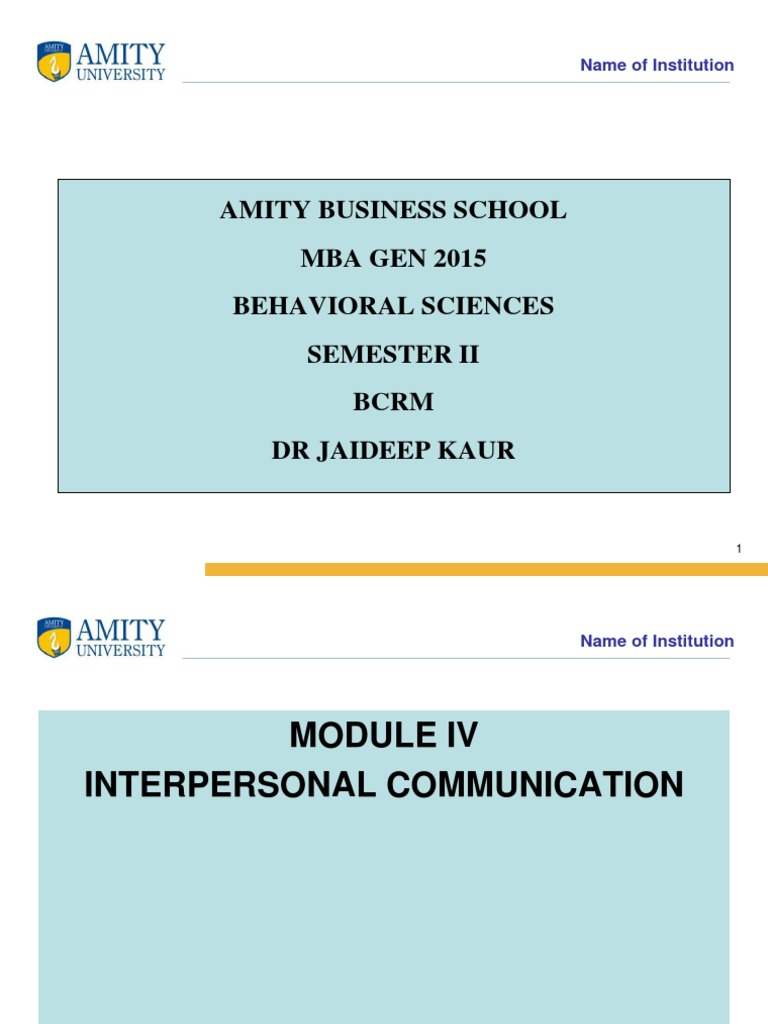 AMITY
UNIVERSITY

Name of Institution

AMITY BUSINESS SCHOOL

MBA GEN 2015

BEHAVIORAL SCIENCES

SEMESTER II

BCRM

DR JAIDEEP KAUR

1

AMITY
UNIVERSITY

Name of Institution

MODULE IV
INTERPERSONAL COMMUNICATION